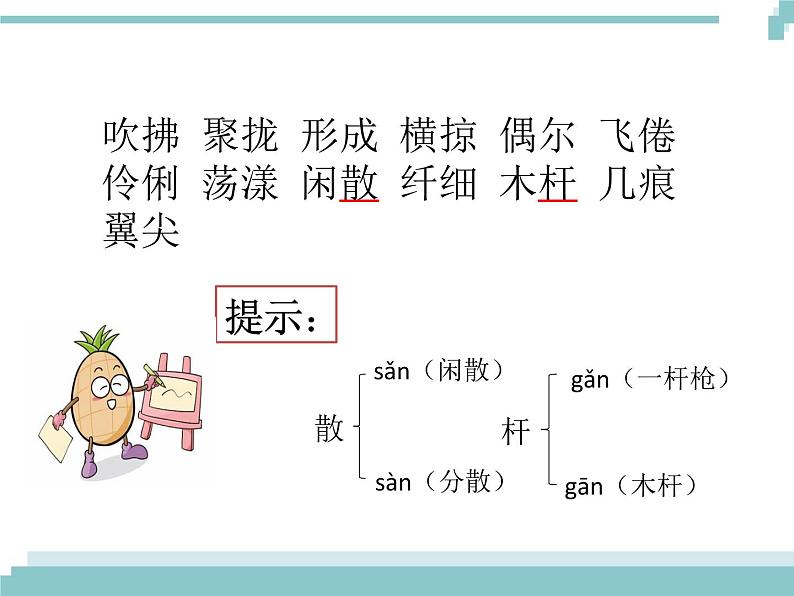 吹拂 聚拢 形成 横掠 偶尔 飞倦 伶俐 荡漾 闲散 纤细 木杆 几痕 翼尖

提示：

散 sǎn（闲散）
sàn（分散）

杆 gǎn（一杆枪）
gān（木杆）